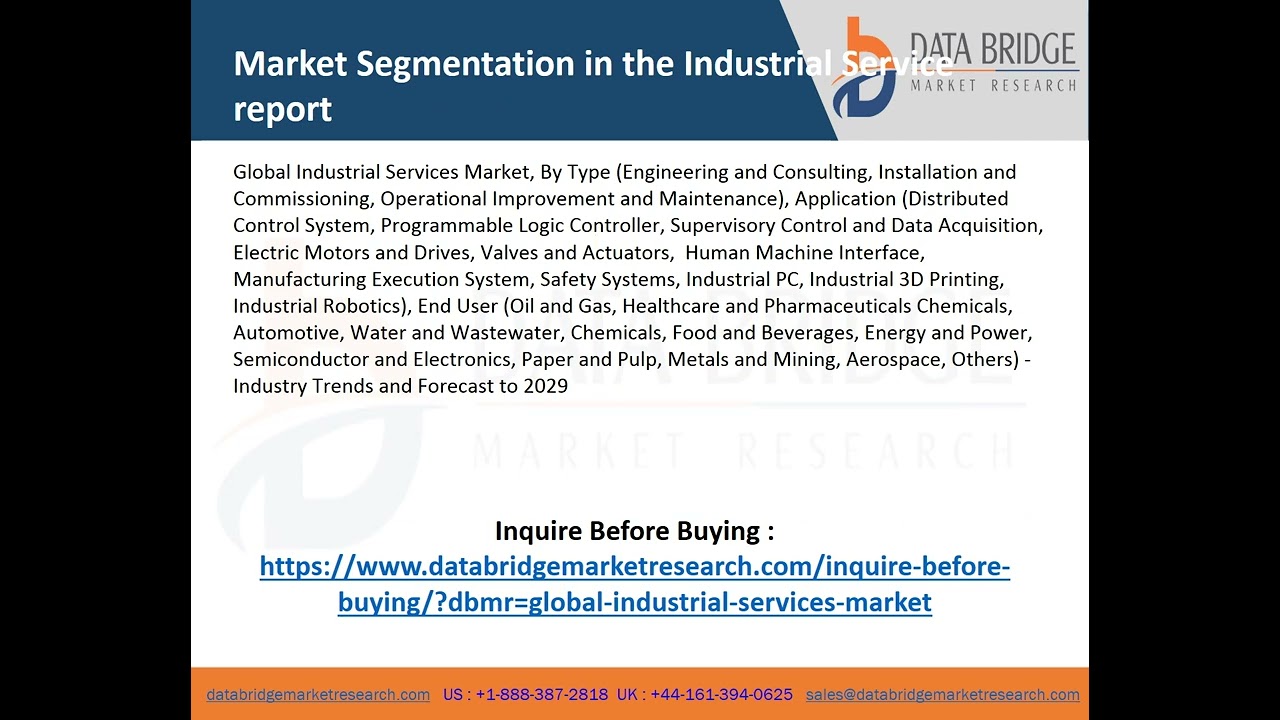 Market Segmentation in the Industrial Service report

DATA BRIDGE
MARKET RESEARCH

Global Industrial Services Market, By Type (Engineering and Consulting, Installation and Commissioning, Operational Improvement and Maintenance), Application (Distributed Control System, Programmable Logic Controller, Supervisory Control and Data Acquisition, Electric Motors and Drives, Valves and Actuators, Human Machine Interface, Manufacturing Execution System, Safety Systems, Industrial PC, Industrial 3D Printing, Industrial Robotics), End User (Oil and Gas, Healthcare and Pharmaceuticals Chemicals, Automotive, Water and Wastewater, Chemicals, Food and Beverages, Energy and Power, Semiconductor and Electronics, Paper and Pulp, Metals and Mining, Aerospace, Others) - Industry Trends and Forecast to 2029

MARKET RESEARCH

Inquire Before Buying :
https://www.databridgemarketresearch.com/inquire-before-buying/?dbmr=global-industrial-services-market

databridgemarketresearch.com US : +1-888-387-2818 UK : +44-161-394-0625 sales@databridgemarketresearch.com